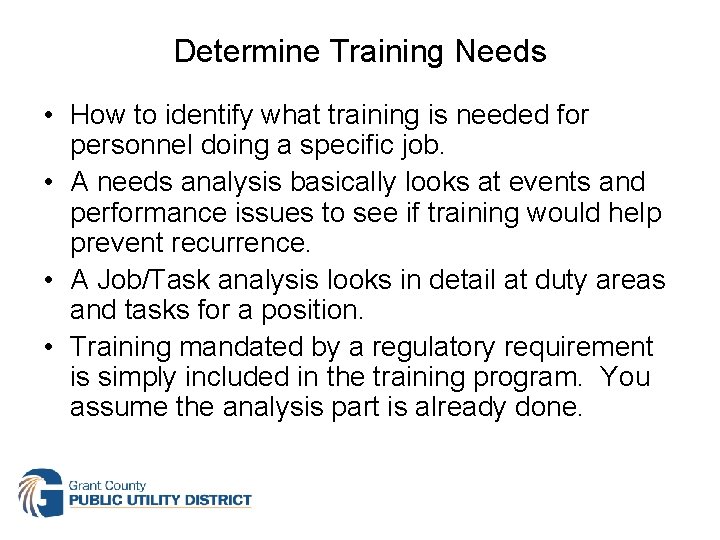 Determine Training Needs

• How to identify what training is needed for personnel doing a specific job.
• A needs analysis basically looks at events and performance issues to see if training would help prevent recurrence.
• A Job/Task analysis looks in detail at duty areas and tasks for a position.
• Training mandated by a regulatory requirement is simply included in the training program. You assume the analysis part is already done.

Grant County
PUBLIC UTILITY DISTRICT